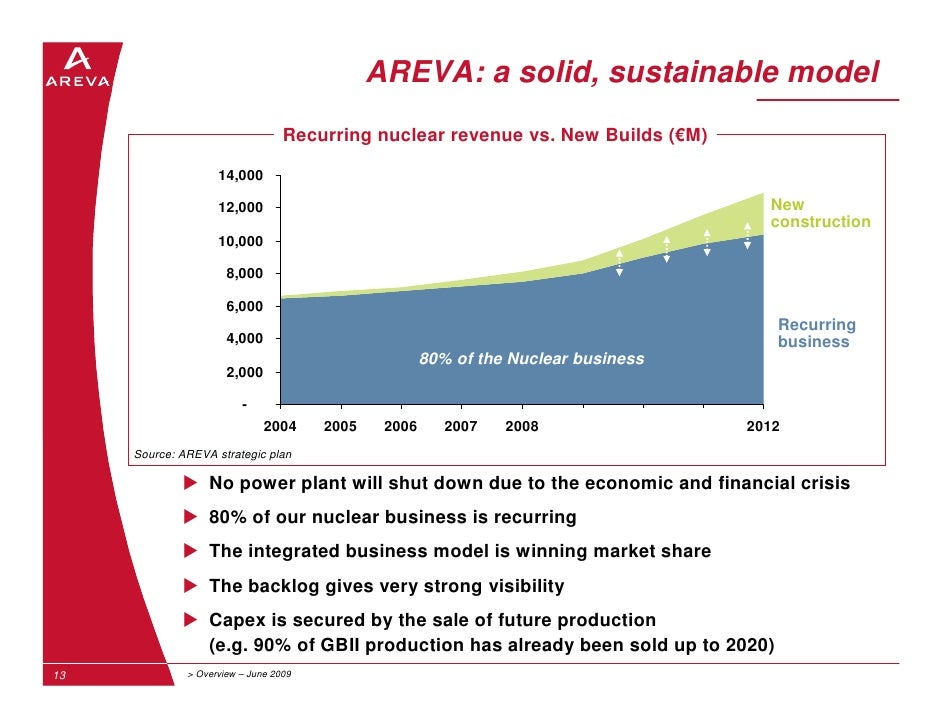 AREVA

AREVA: a solid, sustainable model

Recurring nuclear revenue vs. New Builds (€M)

14,000
12,000
10,000
8,000
6,000
4,000
2,000
-

2004 2005 2006 2007 2008 2012

New construction

Recurring business

80% of the Nuclear business

Source: AREVA strategic plan

No power plant will shut down due to the economic and financial crisis

80% of our nuclear business is recurring

The integrated business model is winning market share

The backlog gives very strong visibility

Capex is secured by the sale of future production (e.g. 90% of GBII production has already been sold up to 2020)

13

> Overview – June 2009